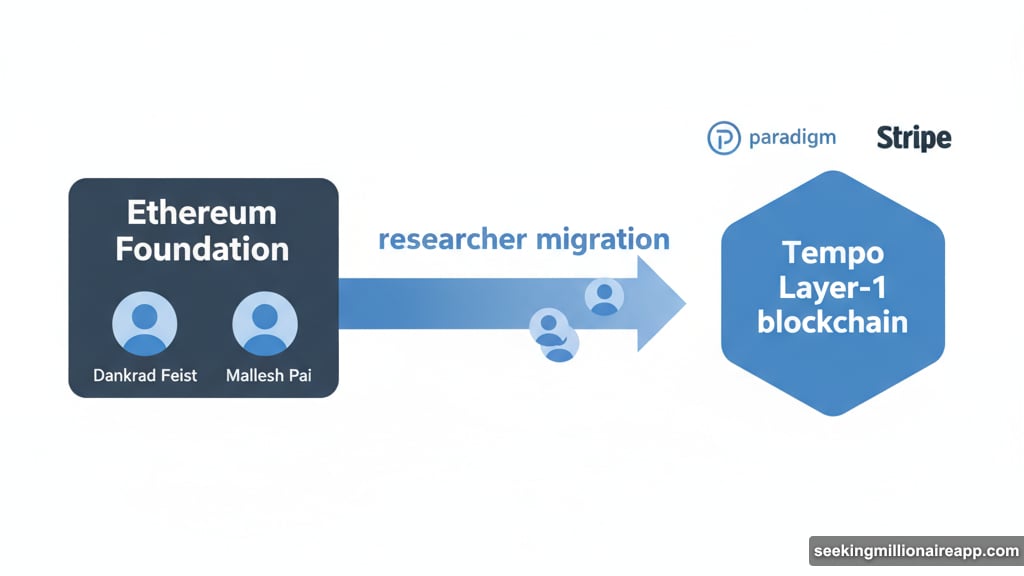 paradigm Stripe

Ethereum Foundation

Dankrad Feist Mallesh Pai

researcher migration

Tempo Layer-1 blockchain

seekingmillionaireapp.com